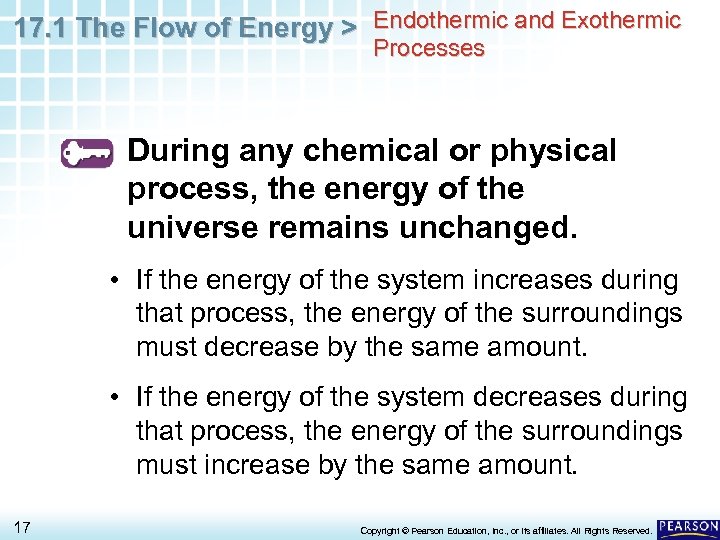 17.1 The Flow of Energy > Endothermic and Exothermic Processes

During any chemical or physical process, the energy of the universe remains unchanged.

• If the energy of the system increases during that process, the energy of the surroundings must decrease by the same amount.

• If the energy of the system decreases during that process, the energy of the surroundings must increase by the same amount.

17

Copyright © Pearson Education, Inc., or its affiliates. All Rights Reserved.

PEARSON